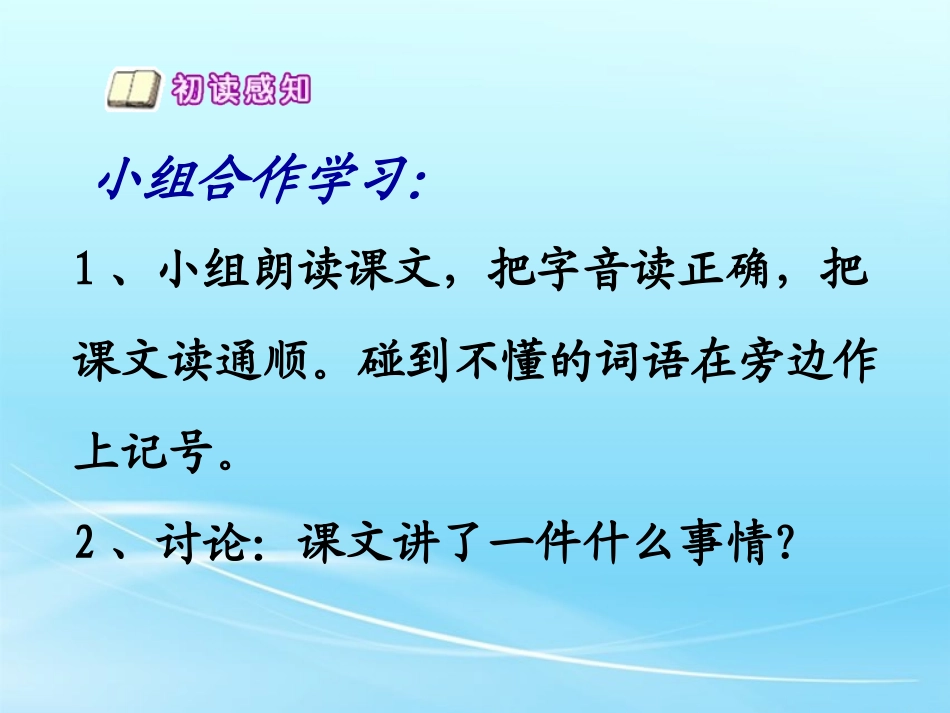 初读感知

小组合作学习:

1、小组朗读课文，把字音读正确，把课文读通顺。碰到不懂的词语在旁边作上记号。

2、讨论：课文讲了一件什么事情?